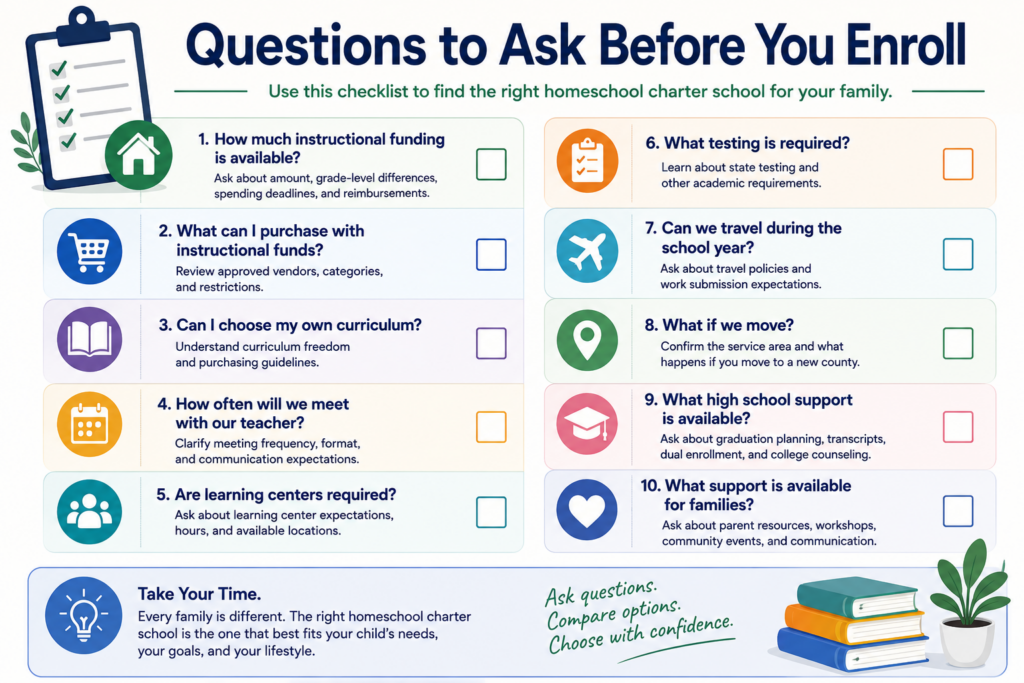 Questions to Ask Before You Enroll

Use this checklist to find the right homeschool charter school for your family.

1. How much instructional funding is available?
Ask about amount, grade-level differences, spending deadlines, and reimbursements.

2. What can I purchase with instructional funds?
Review approved vendors, categories, and restrictions.

3. Can I choose my own curriculum?
Understand curriculum freedom and purchasing guidelines.

4. How often will we meet with our teacher?
Clarify meeting frequency, format, and communication expectations.

5. Are learning centers required?
Ask about learning center expectations, hours, and available locations.

6. What testing is required?
Learn about state testing and other academic requirements.

7. Can we travel during the school year?
Ask about travel policies and work submission expectations.

8. What if we move?
Confirm the service area and what happens if you move to a new county.

9. What high school support is available?
Ask about graduation planning, transcripts, dual enrollment, and college counseling.

10. What support is available for families?
Ask about parent resources, workshops, community events, and communication.

Take Your Time.
Every family is different. The right homeschool charter school is the one that best fits your child's needs, your goals, and your lifestyle.

Ask questions.
Compare options.
Choose with confidence.